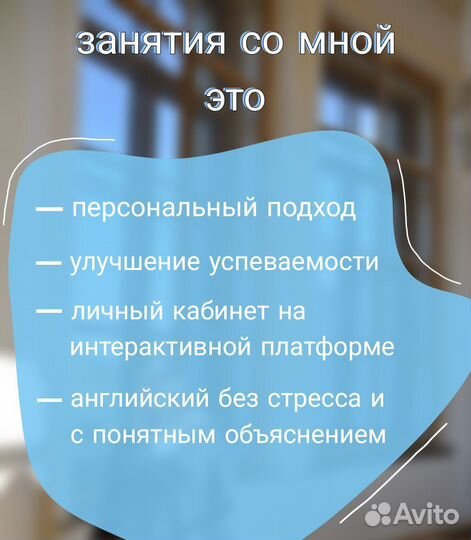 занятия со мной это

— персональный подход

— улучшение успеваемости

— личный кабинет на интерактивной платформе

— английский без стресса и с понятным объяснением

Avito